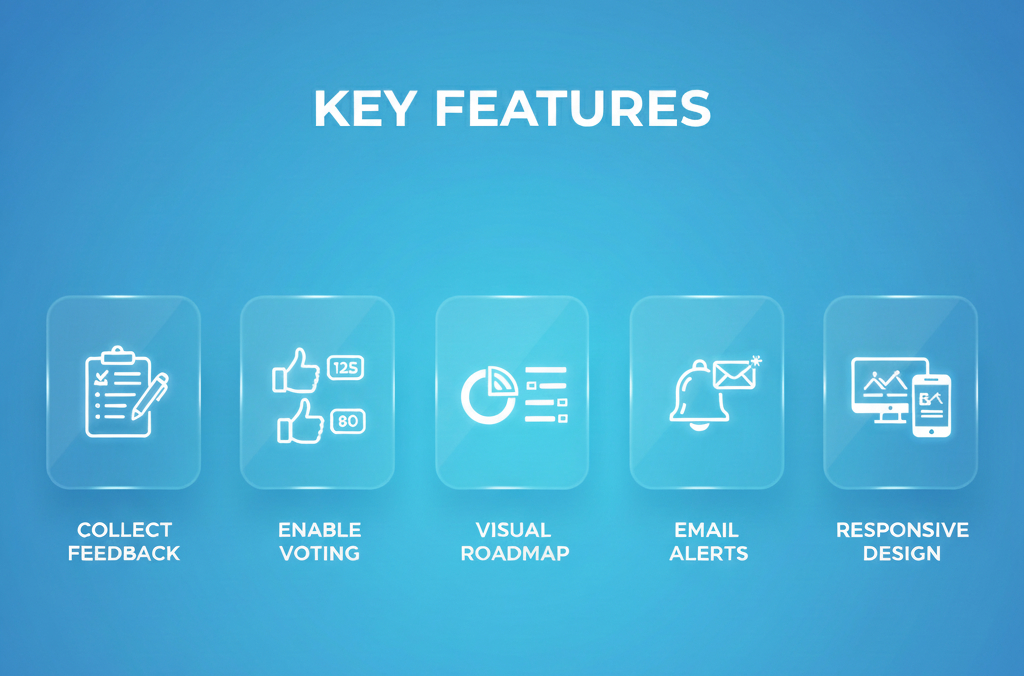 KEY FEATURES

125

80

COLLECT FEEDBACK

ENABLE VOTING

VISUAL ROADMAP

EMAIL ALERTS

RESPONSIVE DESIGN